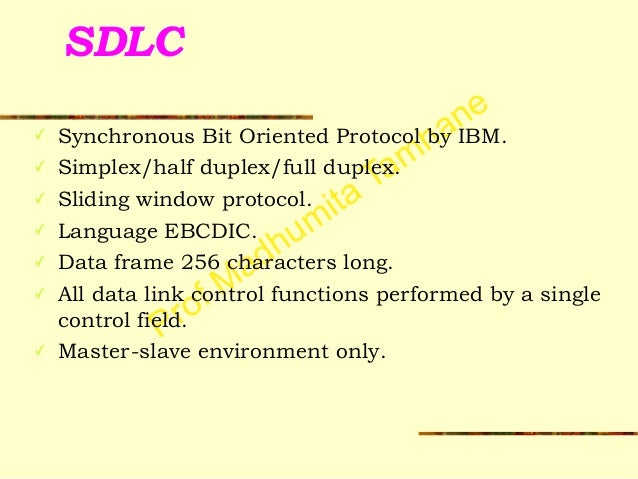 SDLC

✓ Synchronous Bit Oriented Protocol by IBM.
✓ Simplex/half duplex/full duplex.
✓ Sliding window protocol.
✓ Language EBCDIC.
✓ Data frame 256 characters long.
✓ All data link control functions performed by a single control field.
✓ Master-slave environment only.

Prof Madhumita Tamhane